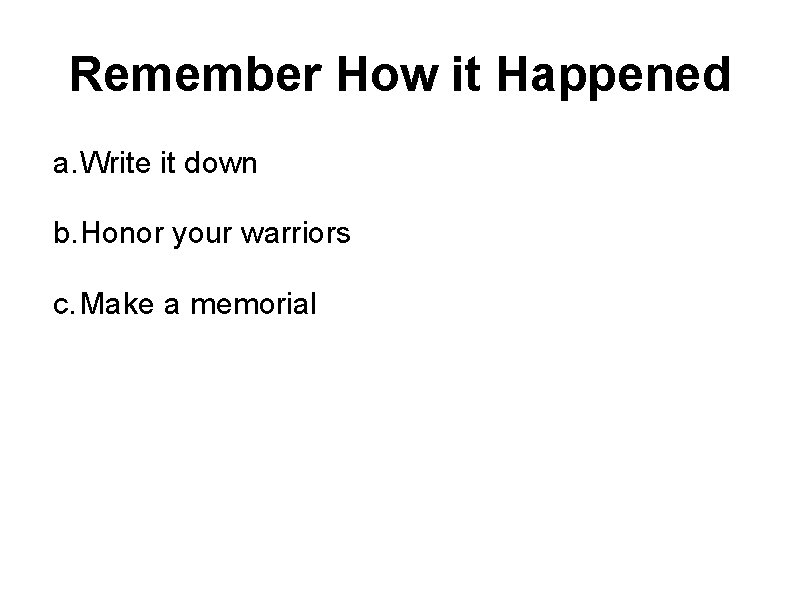 Remember How it Happened

a. Write it down

b. Honor your warriors

c. Make a memorial